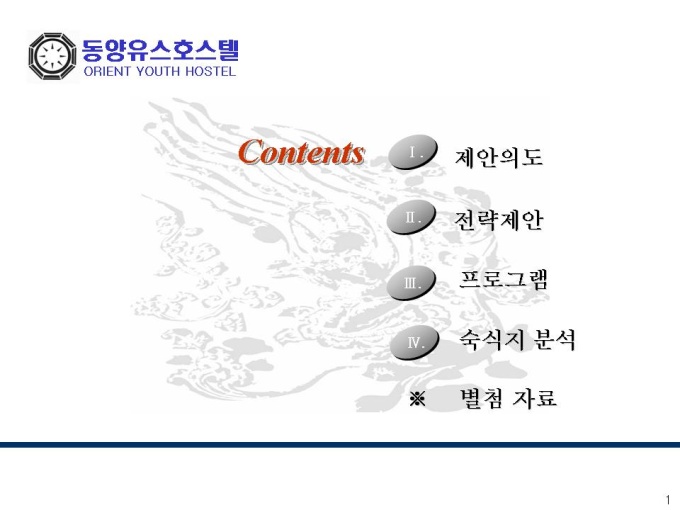 동양유스호스텔
ORIENT YOUTH HOSTEL

Contents

Ⅰ. 제안의도

Ⅱ. 전략제안

Ⅲ. 프로그램

Ⅳ. 숙식지 분석

※ 별첨 자료

1